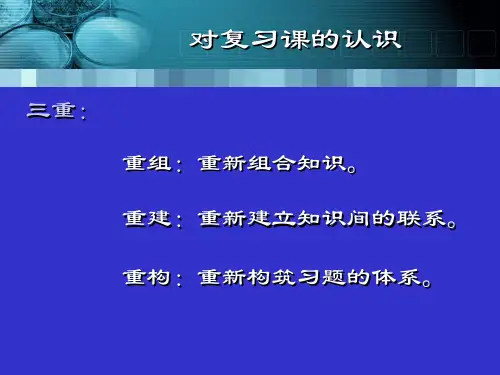 对复习课的认识

三重：

重组：重新组合知识。

重建：重新建立知识间的联系。

重构：重新构筑习题的体系。